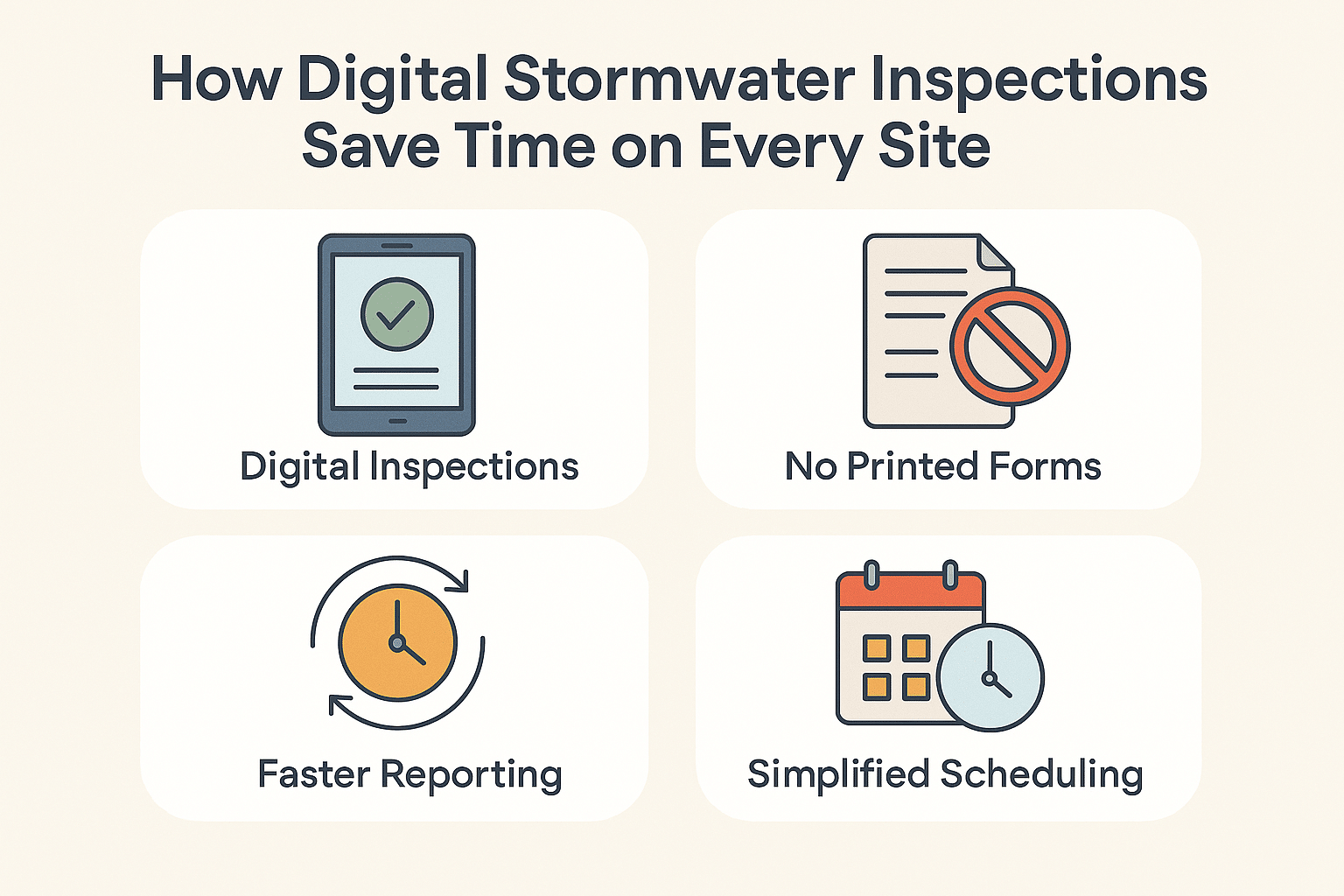 How Digital Stormwater Inspections Save Time on Every Site

Digital Inspections

No Printed Forms

Faster Reporting

Simplified Scheduling